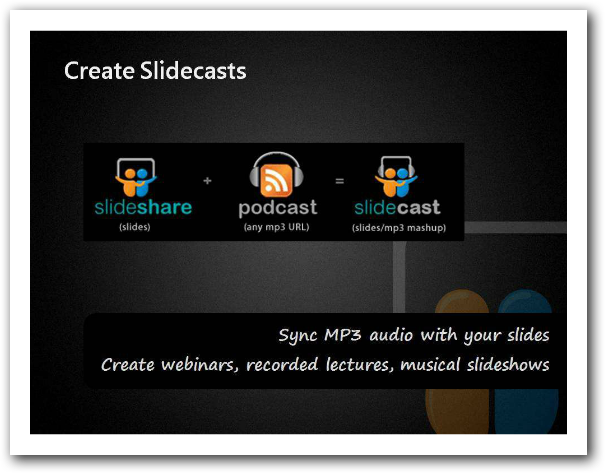 Create Slidecasts

slideshare
(slides)
+
podcast
(any mp3 URL)
=
slidecast
(slides/mp3 mashup)

Sync MP3 audio with your slides
Create webinars, recorded lectures, musical slideshows